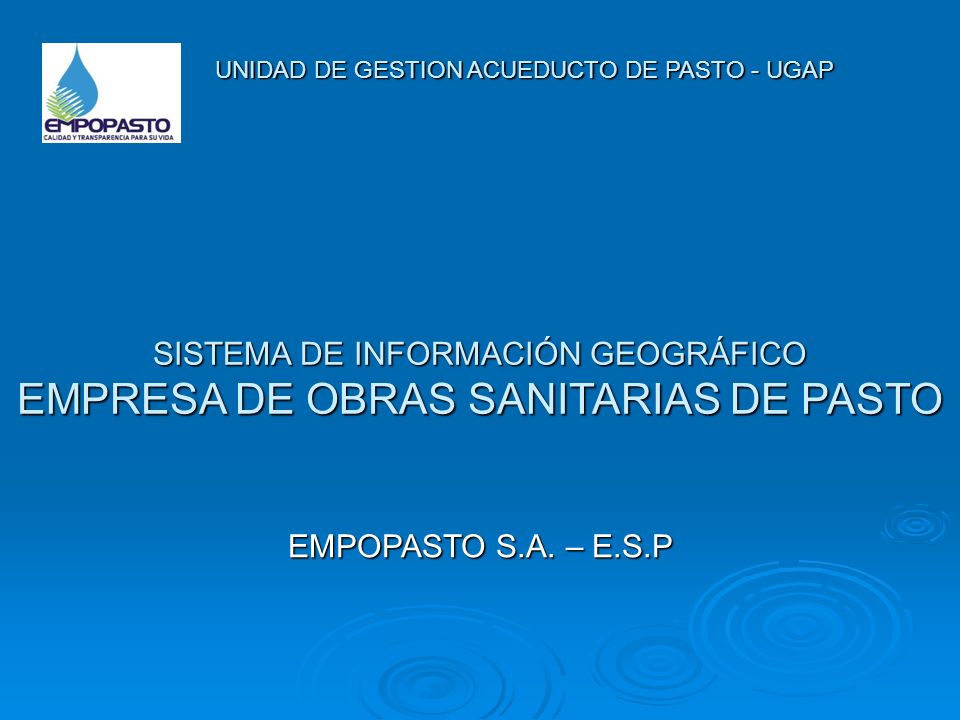 EMPOPASTO
CALIDAD Y TRANSPARENCIA PARA SU VIDA

UNIDAD DE GESTION ACUEDUCTO DE PASTO - UGAP

SISTEMA DE INFORMACIÓN GEOGRÁFICO
EMPRESA DE OBRAS SANITARIAS DE PASTO

EMPOPASTO S.A. – E.S.P